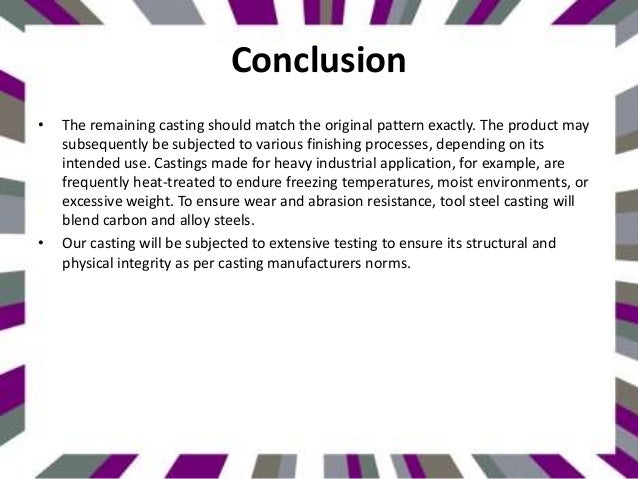 Conclusion

• The remaining casting should match the original pattern exactly. The product may subsequently be subjected to various finishing processes, depending on its intended use. Castings made for heavy industrial application, for example, are frequently heat-treated to endure freezing temperatures, moist environments, or excessive weight. To ensure wear and abrasion resistance, tool steel casting will blend carbon and alloy steels.

• Our casting will be subjected to extensive testing to ensure its structural and physical integrity as per casting manufacturers norms.